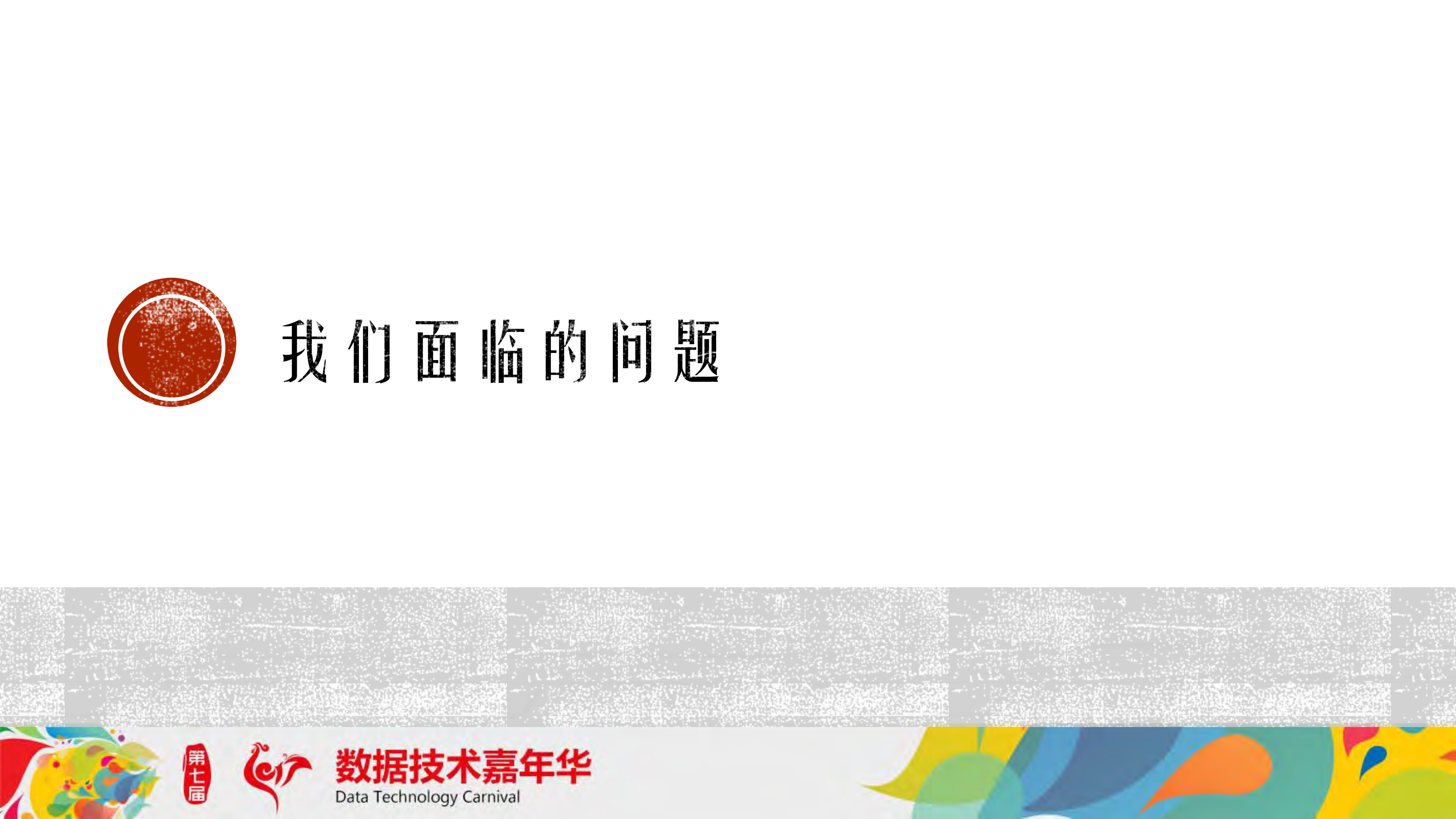 我们面临的问题

第七届

数据技术嘉年华
Data Technology Carnival